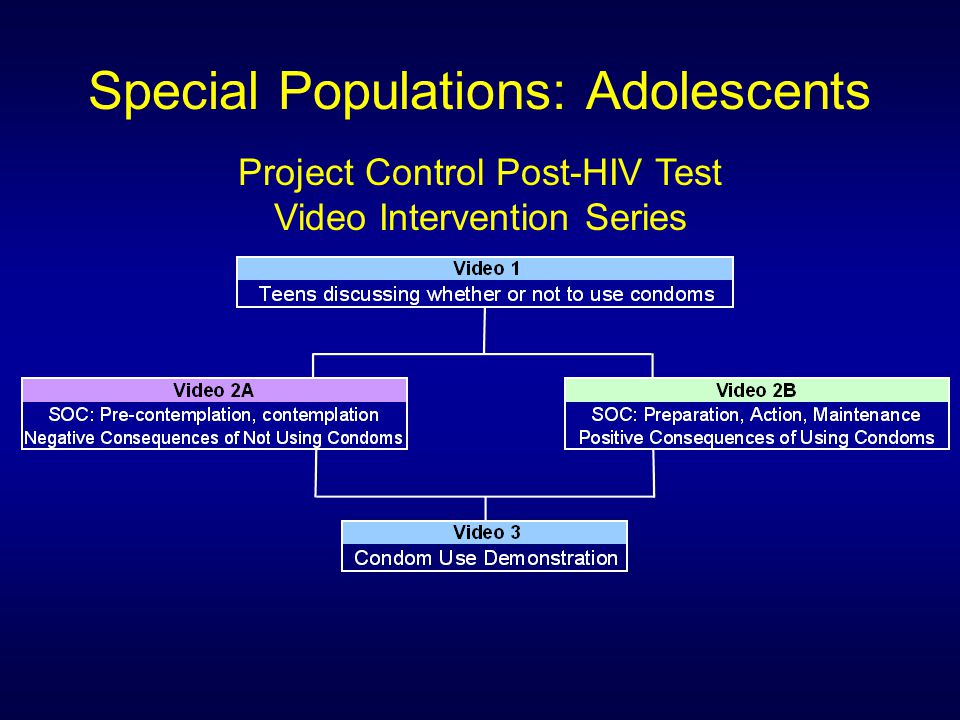 Special Populations: Adolescents

Project Control Post-HIV Test
Video Intervention Series

Video 1
Teens discussing whether or not to use condoms

Video 2A
SOC: Pre-contemplation, contemplation
Negative Consequences of Not Using Condoms

Video 2B
SOC: Preparation, Action, Maintenance
Positive Consequences of Using Condoms

Video 3
Condom Use Demonstration